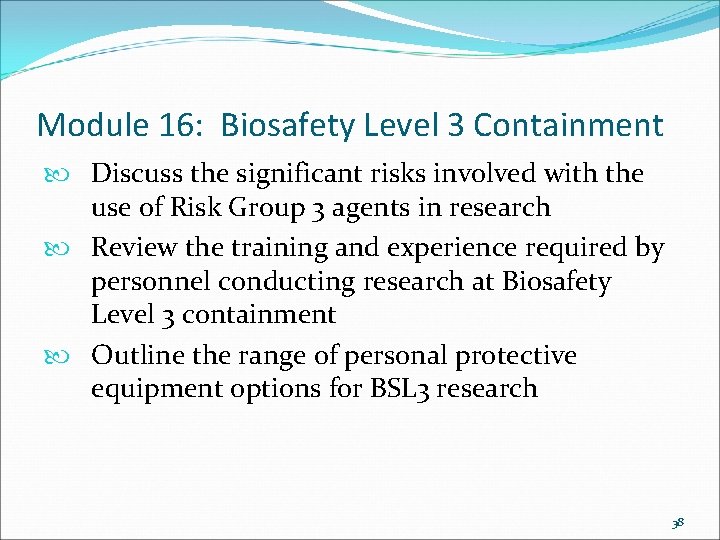 Module 16: Biosafety Level 3 Containment

Discuss the significant risks involved with the use of Risk Group 3 agents in research

Review the training and experience required by personnel conducting research at Biosafety Level 3 containment

Outline the range of personal protective equipment options for BSL3 research

38